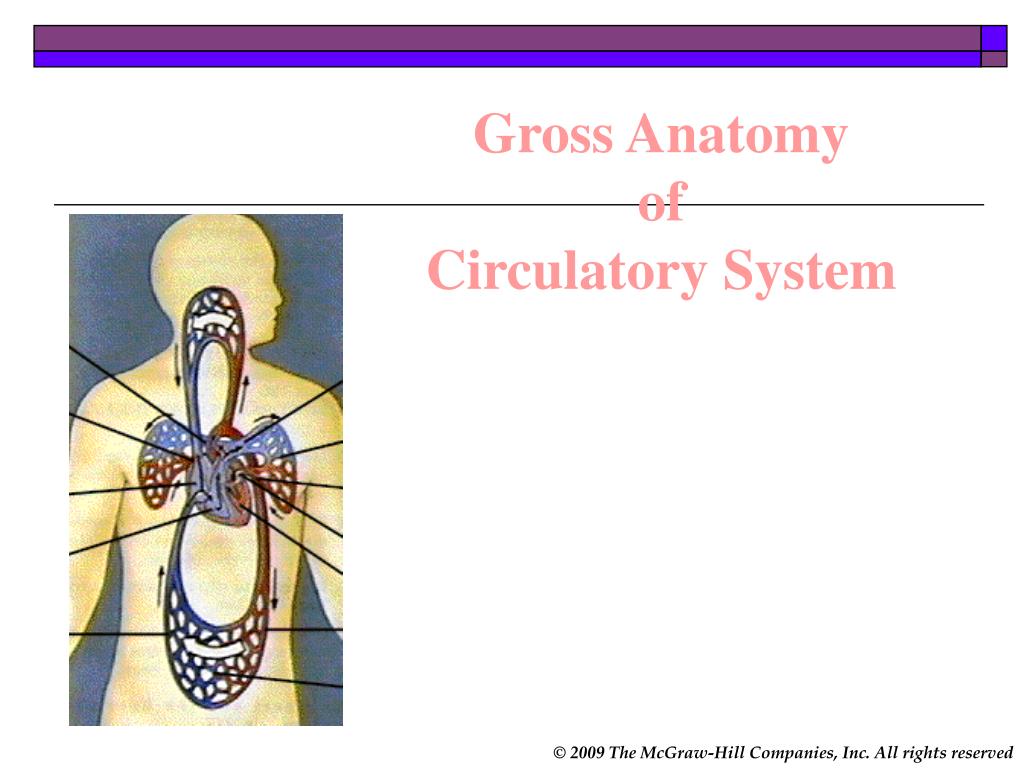 Gross Anatomy
of
Circulatory System

© 2009 The McGraw-Hill Companies, Inc. All rights reserved